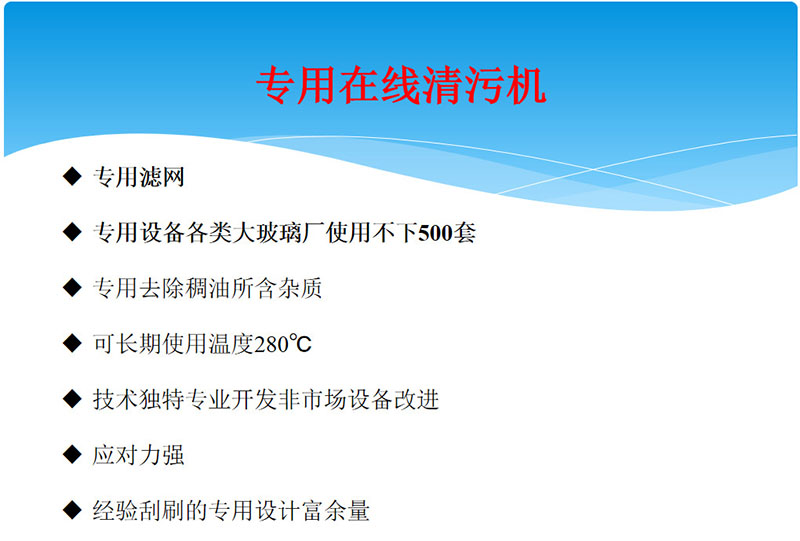 专用在线清污机

◆ 专用滤网

◆ 专用设备各类大玻璃厂使用不下500套

◆ 专用去除稠油所含杂质

◆ 可长期使用温度280℃

◆ 技术独特专业开发非市场设备改进

◆ 应对力强

◆ 经验刮刷的专用设计富余量